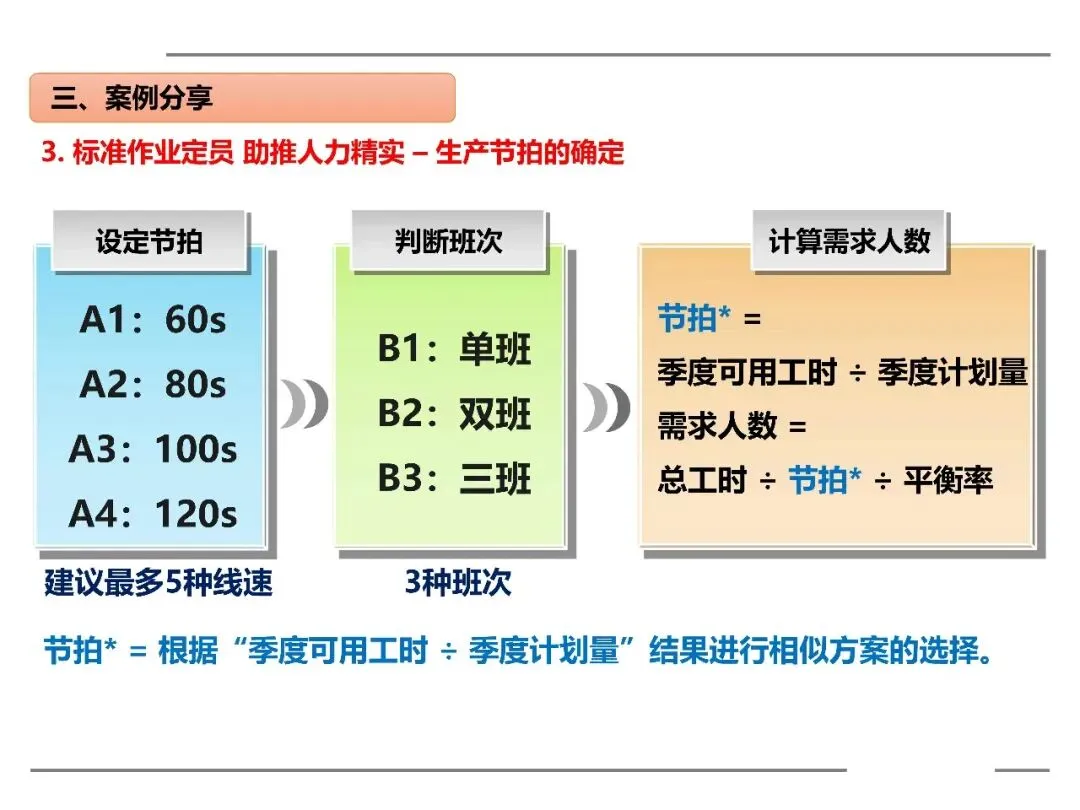 三、案例分享

3. 标准作业定员 助推人力精实 – 生产节拍的确定

设定节拍

A1：60s

A2：80s

A3：100s

A4：120s

建议最多5种线速

判断班次

B1：单班

B2：双班

B3：三班

3种班次

计算需求人数

节拍* =

季度可用工时 ÷ 季度计划量

需求人数 =

总工时 ÷ 节拍* ÷ 平衡率

节拍* = 根据“季度可用工时 ÷ 季度计划量”结果进行相似方案的选择。